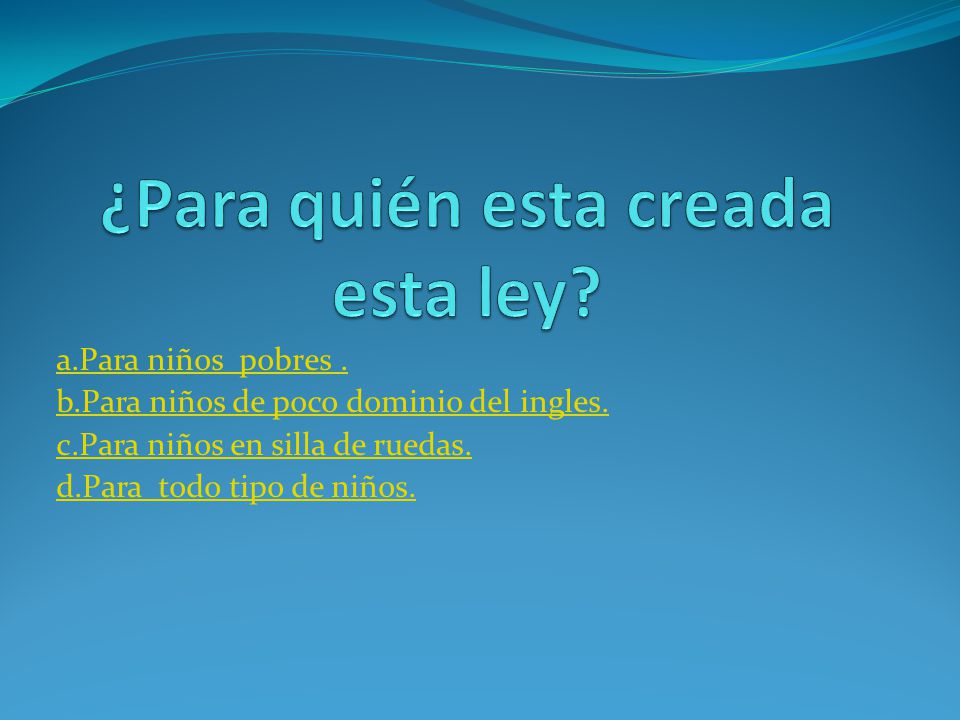 ¿Para quién esta creada esta ley?

a.Para niños pobres .
b.Para niños de poco dominio del ingles.
c.Para niños en silla de ruedas.
d.Para todo tipo de niños.